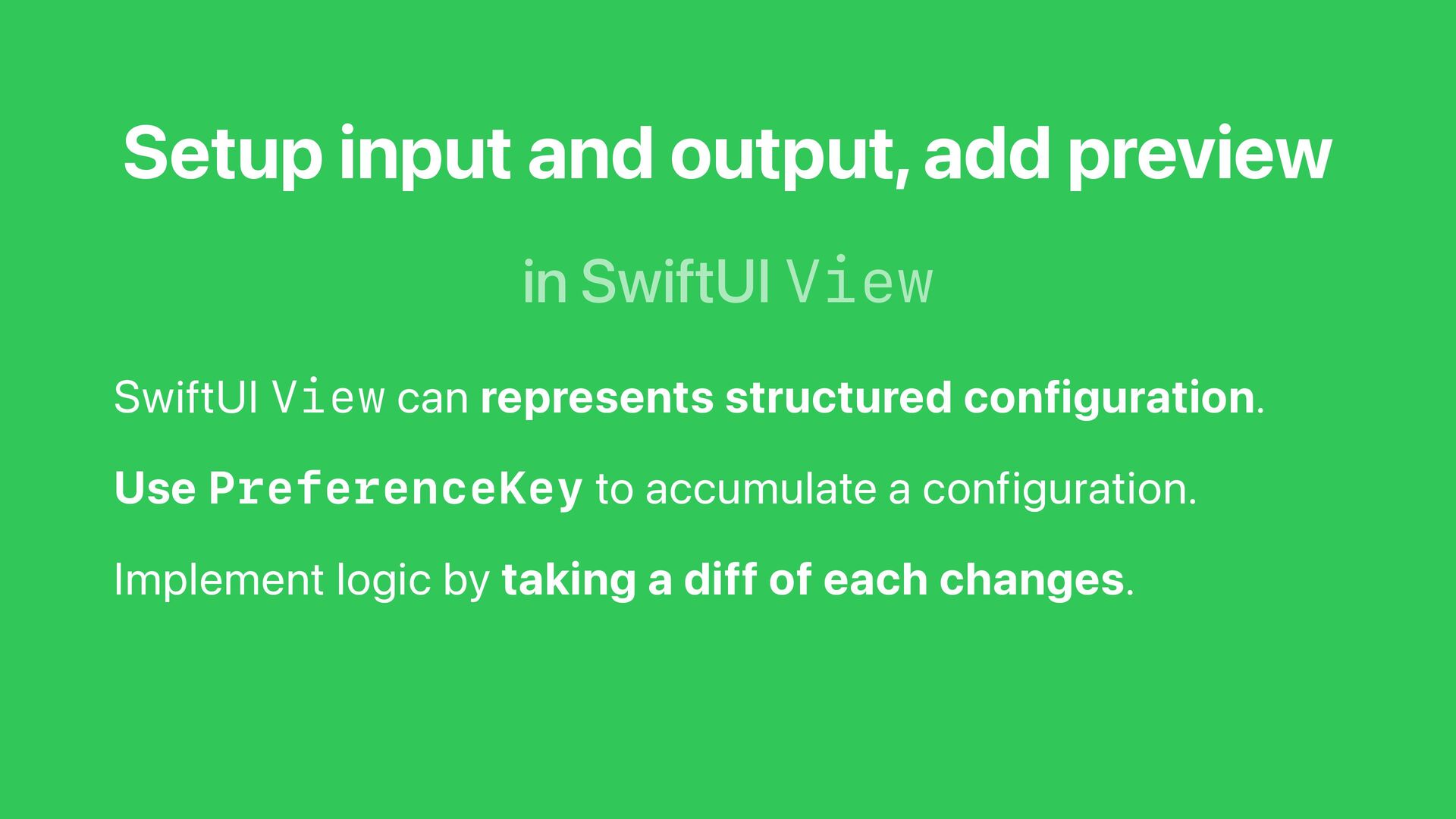 Setup input and output, add preview

in SwiftUI View

SwiftUI View can represents structured configuration.

Use PreferenceKey to accumulate a configuration.

Implement logic by taking a diff of each changes.